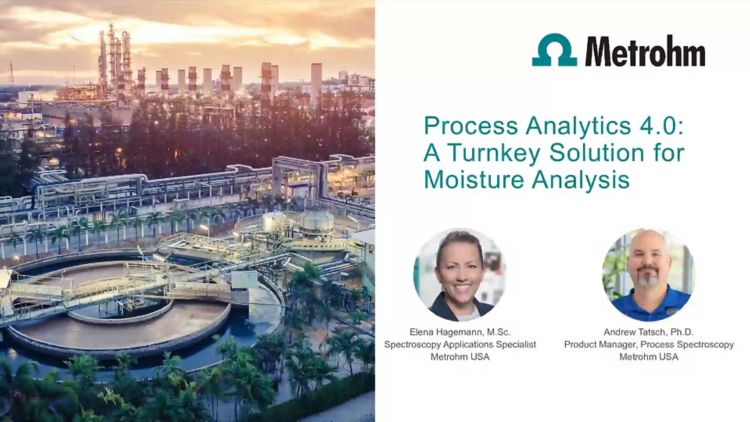 Metrohm

Process Analytics 4.0: A Turnkey Solution for Moisture Analysis

Elena Hagemann, M.Sc.
Spectroscopy Applications Specialist
Metrohm USA

Andrew Tatsch, Ph.D.
Product Manager, Process Spectroscopy
Metrohm USA